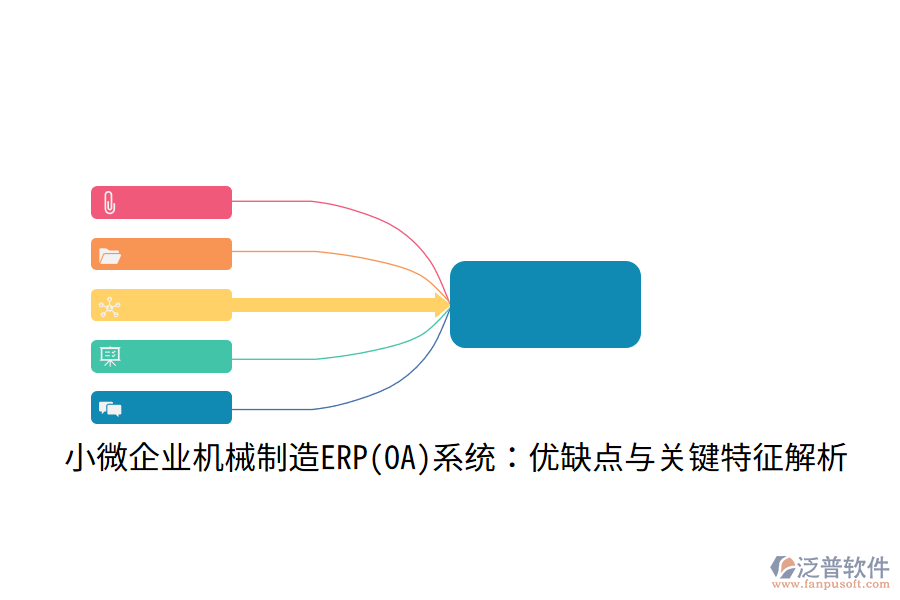 小微企业机械制造ERP(OA)系统：优缺点与关键特征解析

泛普软件
www.fanpusoft.com